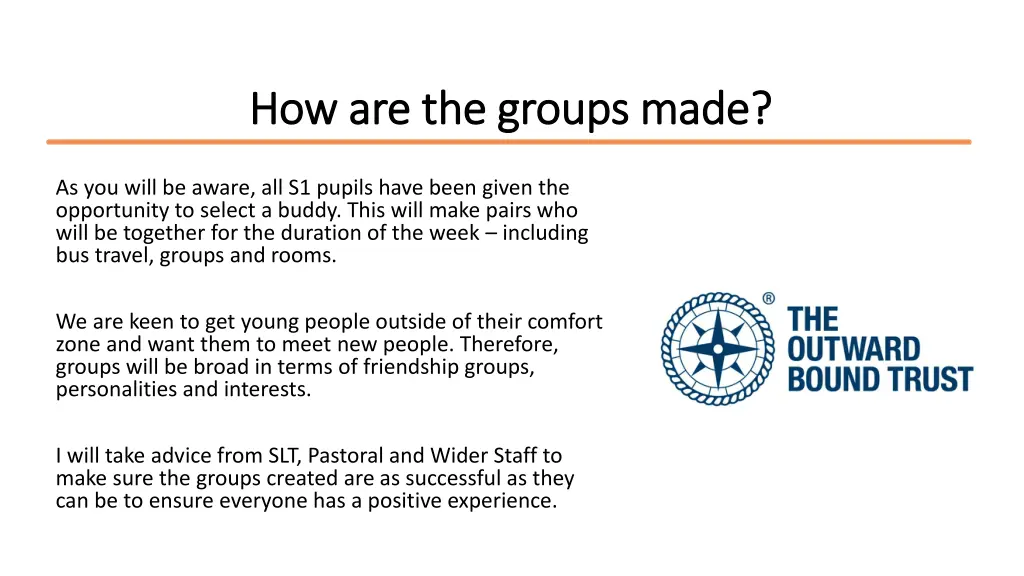 How are the groups made?

As you will be aware, all S1 pupils have been given the opportunity to select a buddy. This will make pairs who will be together for the duration of the week – including bus travel, groups and rooms.

We are keen to get young people outside of their comfort zone and want them to meet new people. Therefore, groups will be broad in terms of friendship groups, personalities and interests.

I will take advice from SLT, Pastoral and Wider Staff to make sure the groups created are as successful as they can be to ensure everyone has a positive experience.

®
THE OUTWARD BOUND TRUST